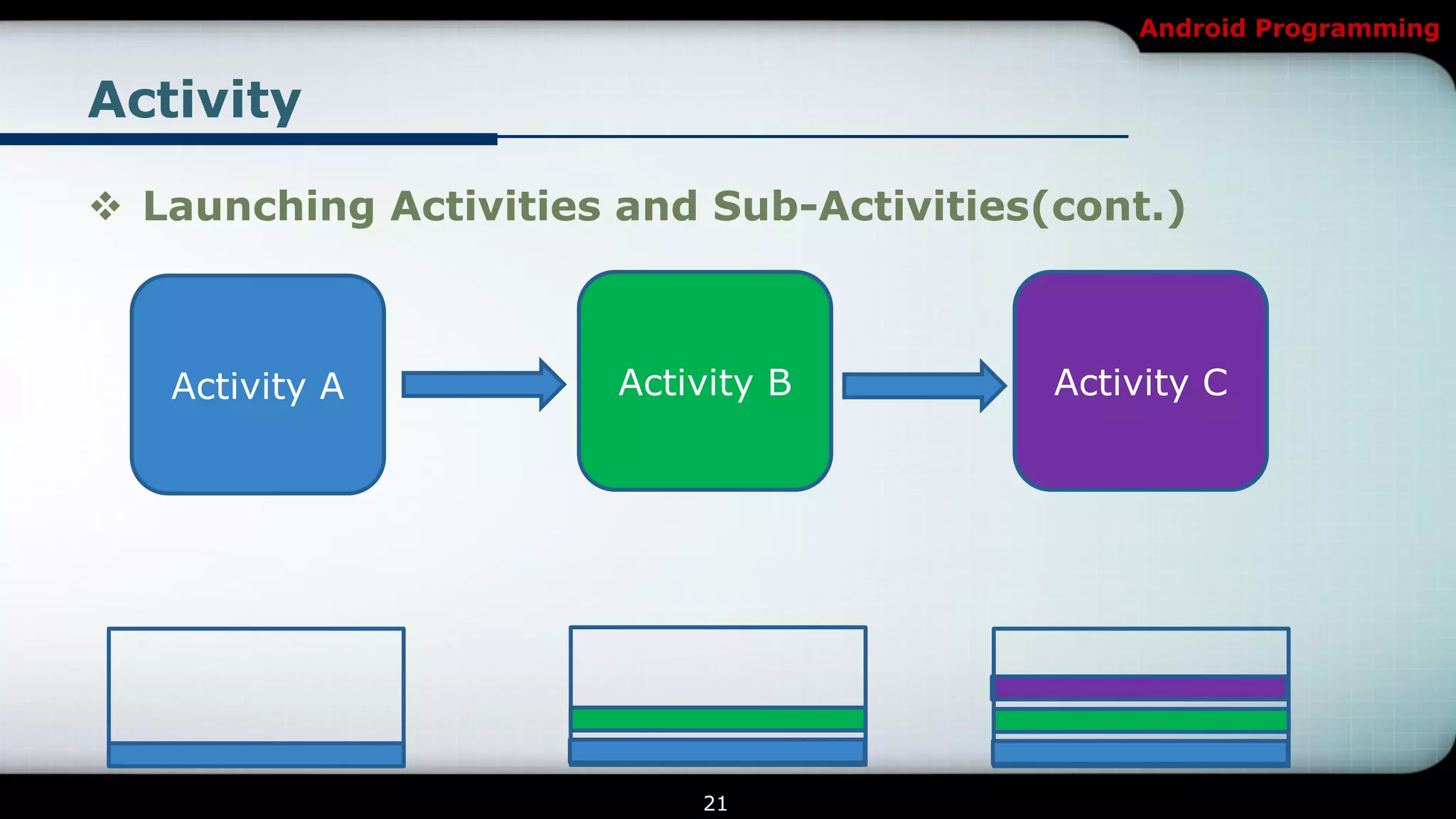 Android Programming

Activity

❖ Launching Activities and Sub-Activities(cont.)

Activity A

Activity B

Activity C

21